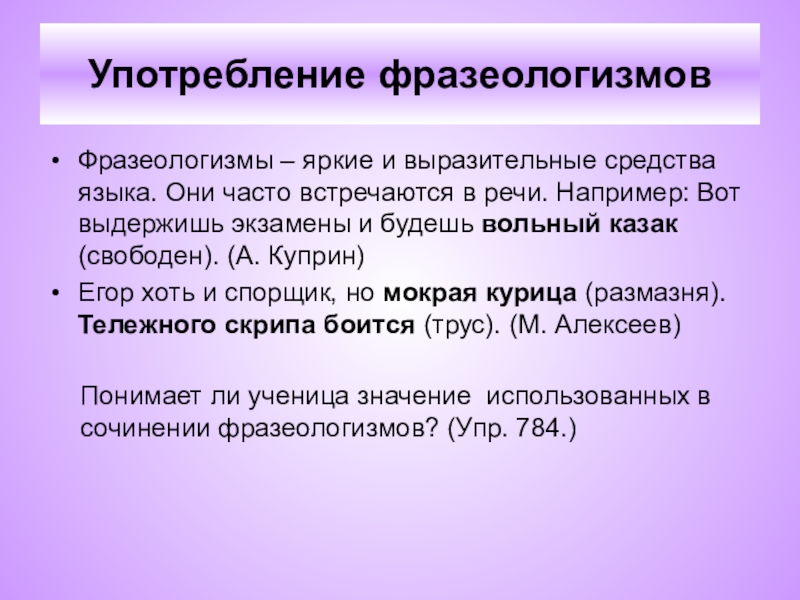 Употребление фразеологизмов

• Фразеологизмы – яркие и выразительные средства языка. Они часто встречаются в речи. Например: Вот выдержишь экзамены и будешь вольный казак (свободен). (А. Куприн)
• Егор хоть и спорщик, но мокрая курица (размазня). Тележного скрипа боится (трус). (М. Алексеев)

Понимает ли ученица значение использованных в сочинении фразеологизмов? (Упр. 784.)